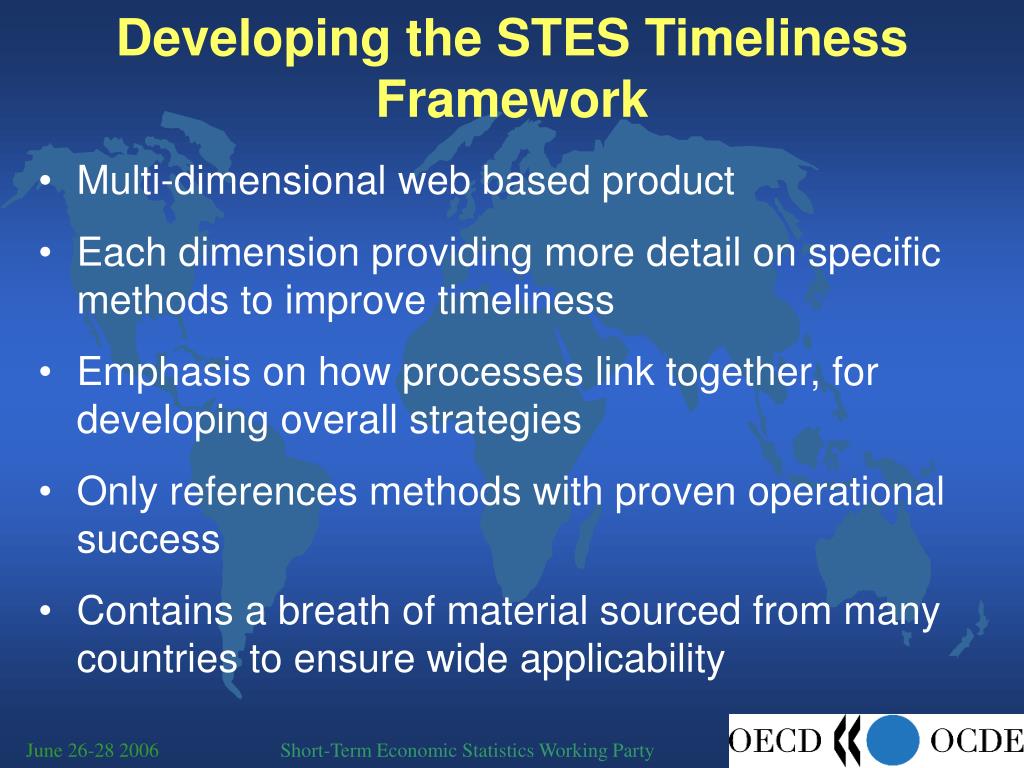 Developing the STES Timeliness Framework

• Multi-dimensional web based product

• Each dimension providing more detail on specific methods to improve timeliness

• Emphasis on how processes link together, for developing overall strategies

• Only references methods with proven operational success

• Contains a breath of material sourced from many countries to ensure wide applicability

June 26-28 2006

Short-Term Economic Statistics Working Party

OECD OCDE